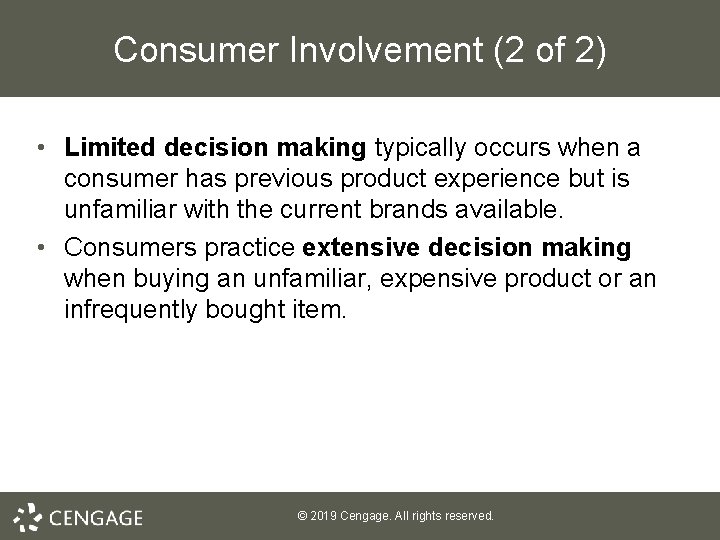 Consumer Involvement (2 of 2)

• Limited decision making typically occurs when a consumer has previous product experience but is unfamiliar with the current brands available.

• Consumers practice extensive decision making when buying an unfamiliar, expensive product or an infrequently bought item.

CENGAGE

© 2019 Cengage. All rights reserved.